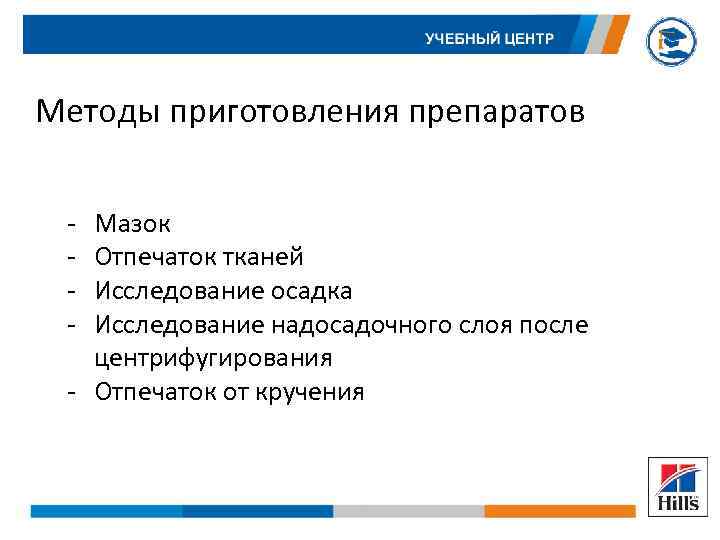 УЧЕБНЫЙ ЦЕНТР

Методы приготовления препаратов

- Мазок
- Отпечаток тканей
- Исследование осадка
- Исследование надосадочного слоя после центрифугирования
- Отпечаток от кручения

Hill's